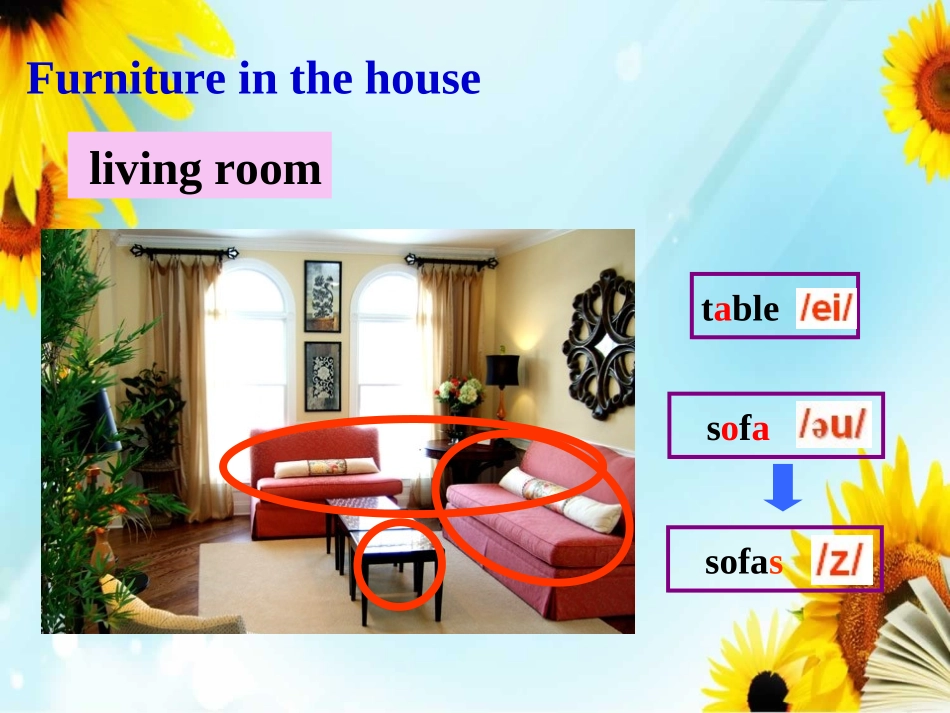 Furniture in the house

living room

table /ei/

sofa /əu/

sofas /z/